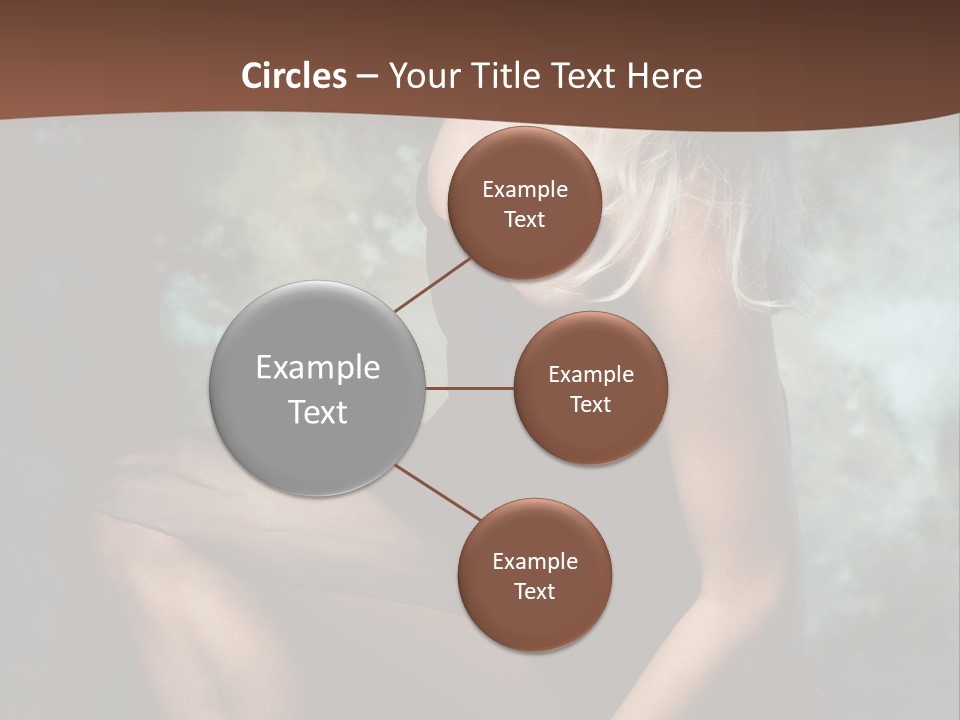 Circles – Your Title Text Here

Example Text

Example Text

Example Text

Example Text